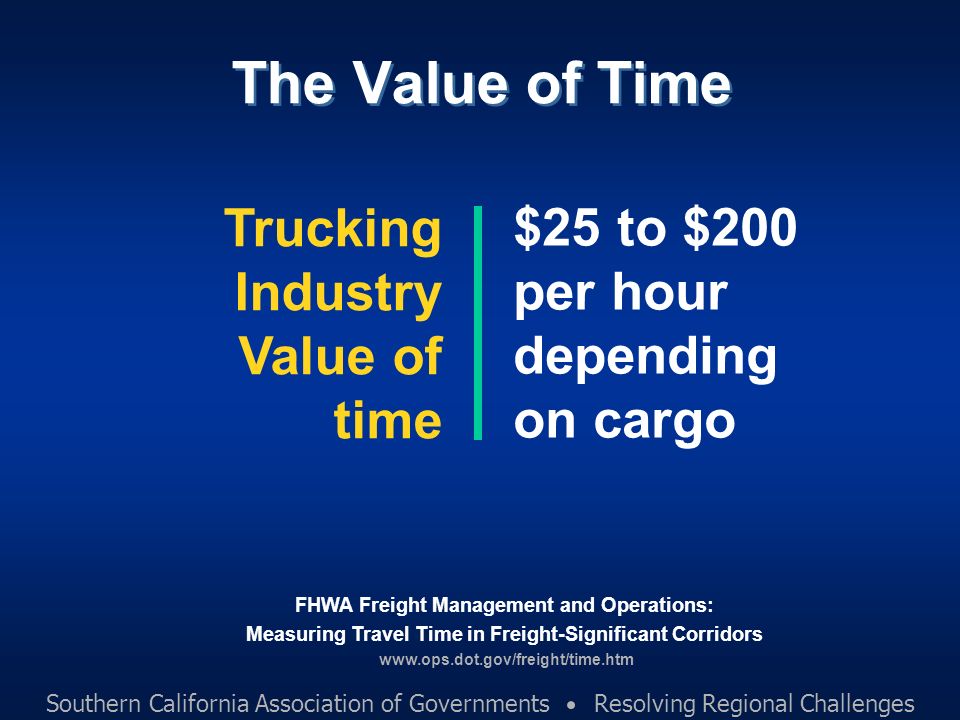 The Value of Time

Trucking Industry Value of time

\$25 to \$200 per hour depending on cargo

FHWA Freight Management and Operations:
Measuring Travel Time in Freight-Significant Corridors
www.ops.dot.gov/freight/time.htm

Southern California Association of Governments • Resolving Regional Challenges